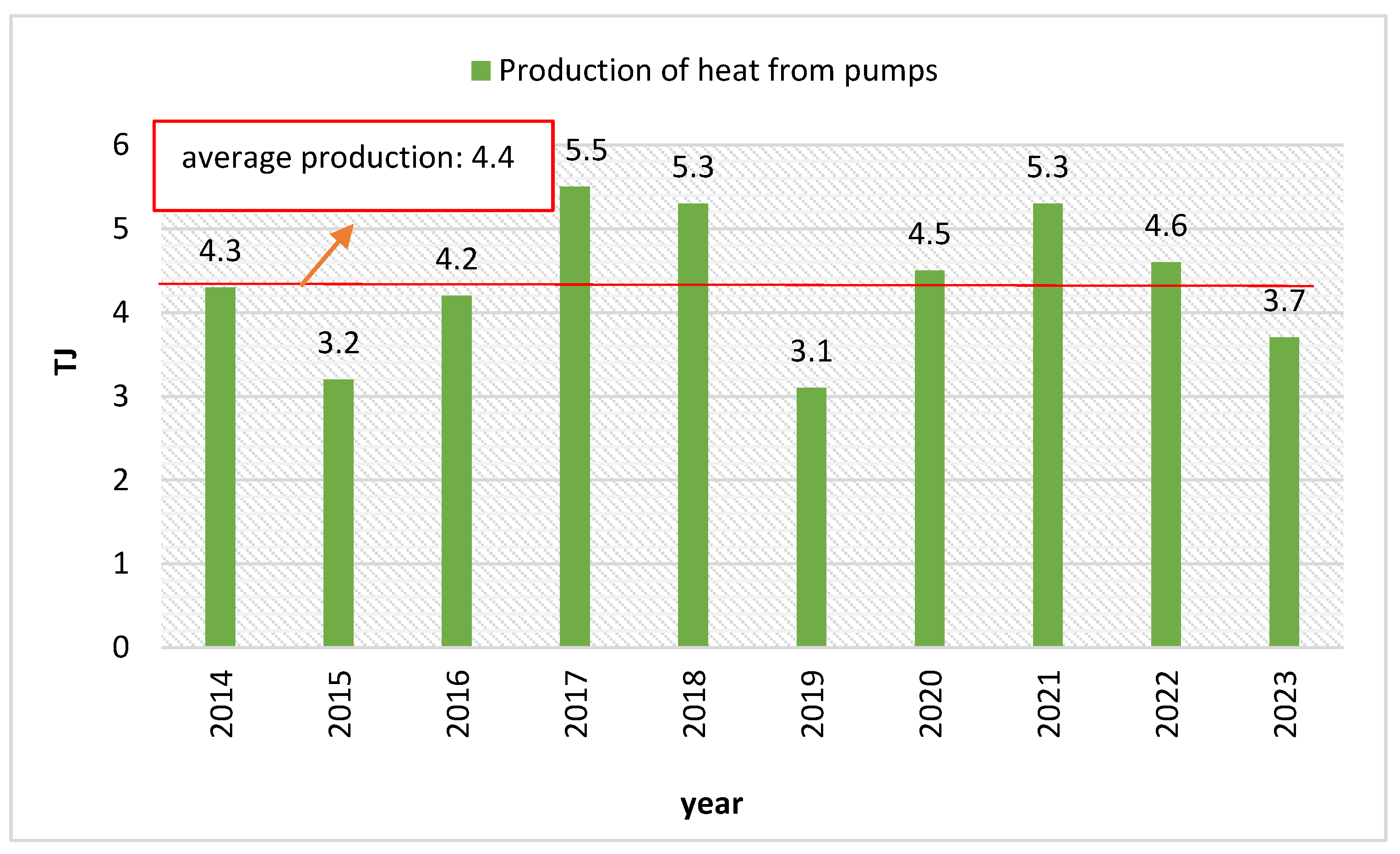 Production of heat from pumps

average production: 4.4

TJ

6
5
4
3
2
1
0

4.3
3.2
4.2
5.5
5.3
3.1
4.5
5.3
4.6
3.7

2014
2015
2016
2017
2018
2019
2020
2021
2022
2023

year